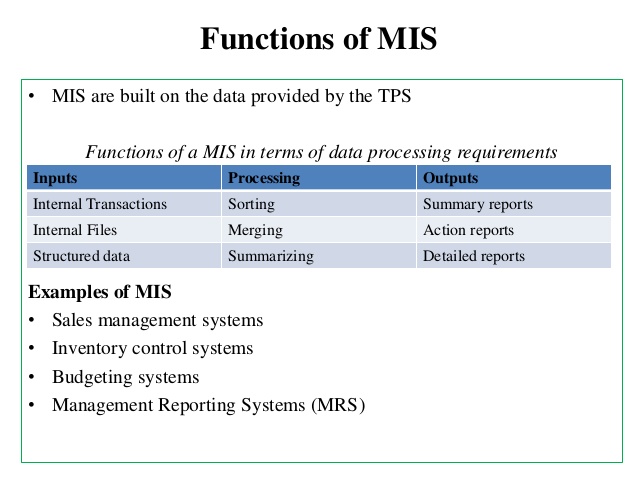 Functions of MIS

• MIS are built on the data provided by the TPS

Functions of a MIS in terms of data processing requirements

| Inputs | Processing | Outputs |
|---|---|---|
| Internal Transactions | Sorting | Summary reports |
| Internal Files | Merging | Action reports |
| Structured data | Summarizing | Detailed reports |

Examples of MIS

• Sales management systems
• Inventory control systems
• Budgeting systems
• Management Reporting Systems (MRS)